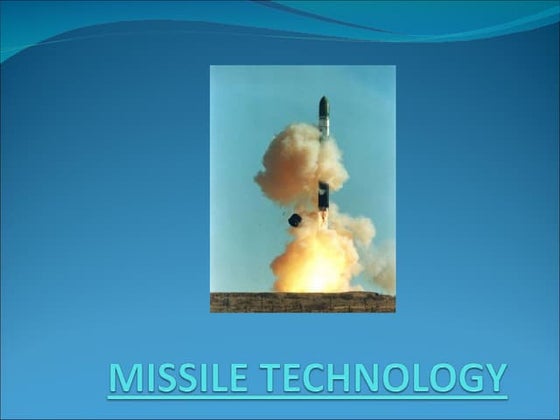 MISSILE TECHNOLOGY